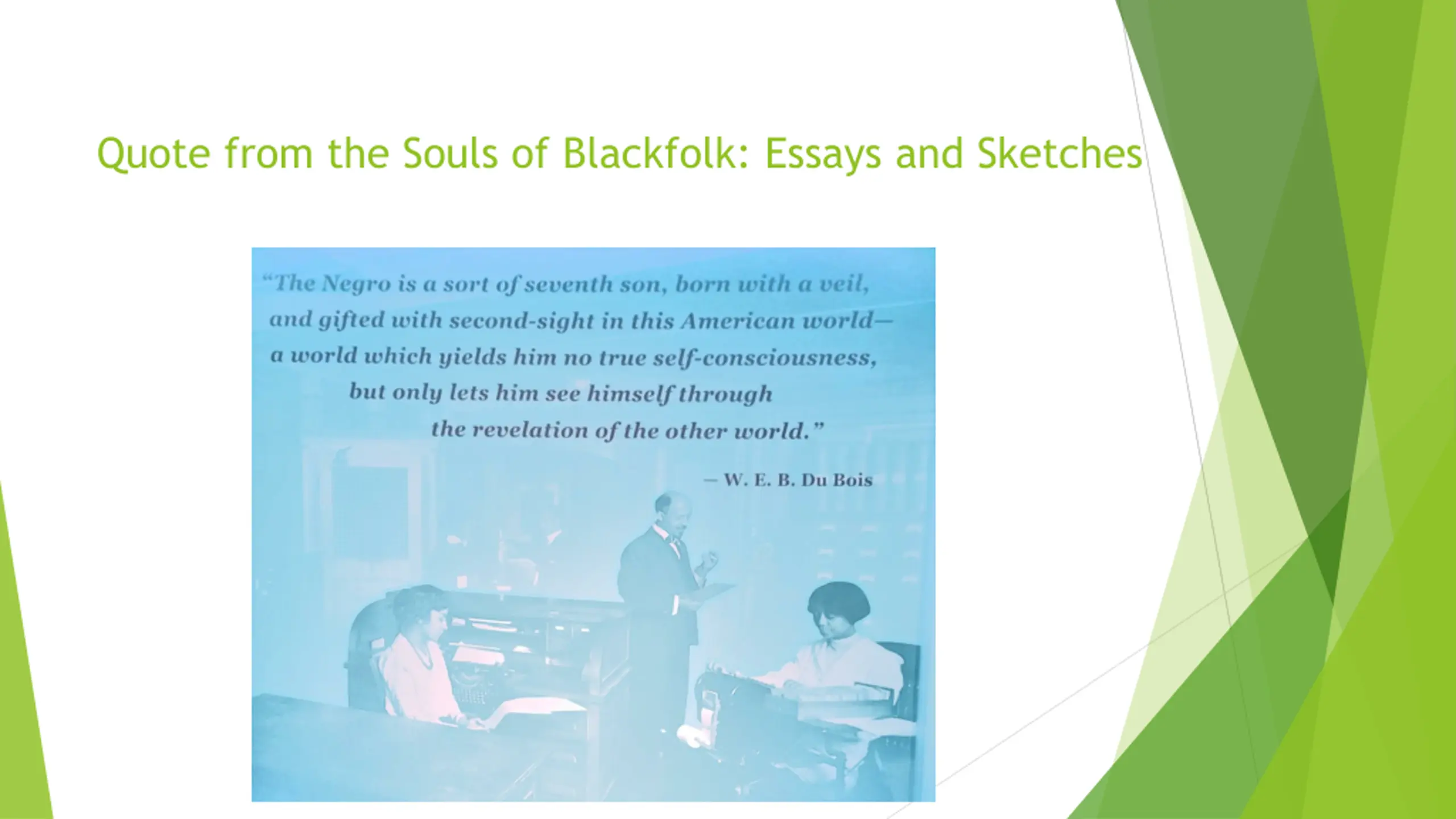 Quote from the Souls of Blackfolk: Essays and Sketches

"The Negro is a sort of seventh son, born with a veil, and gifted with second-sight in this American world— a world which yields him no true self-consciousness, but only lets him see himself through the revelation of the other world."

— W. E. B. Du Bois